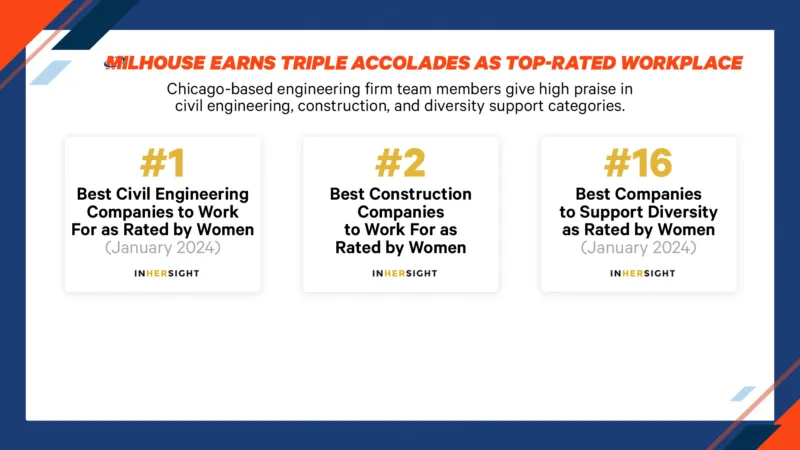 MILHOUSE EARNS TRIPLE ACCOLADES AS TOP-RATED WORKPLACE

Chicago-based engineering firm team members give high praise in civil engineering, construction, and diversity support categories.

#1
Best Civil Engineering Companies to Work For as Rated by Women
(January 2024)
INHERSIGHT

#2
Best Construction Companies to Work For as Rated by Women
INHERSIGHT

#16
Best Companies to Support Diversity as Rated by Women
(January 2024)
INHERSIGHT